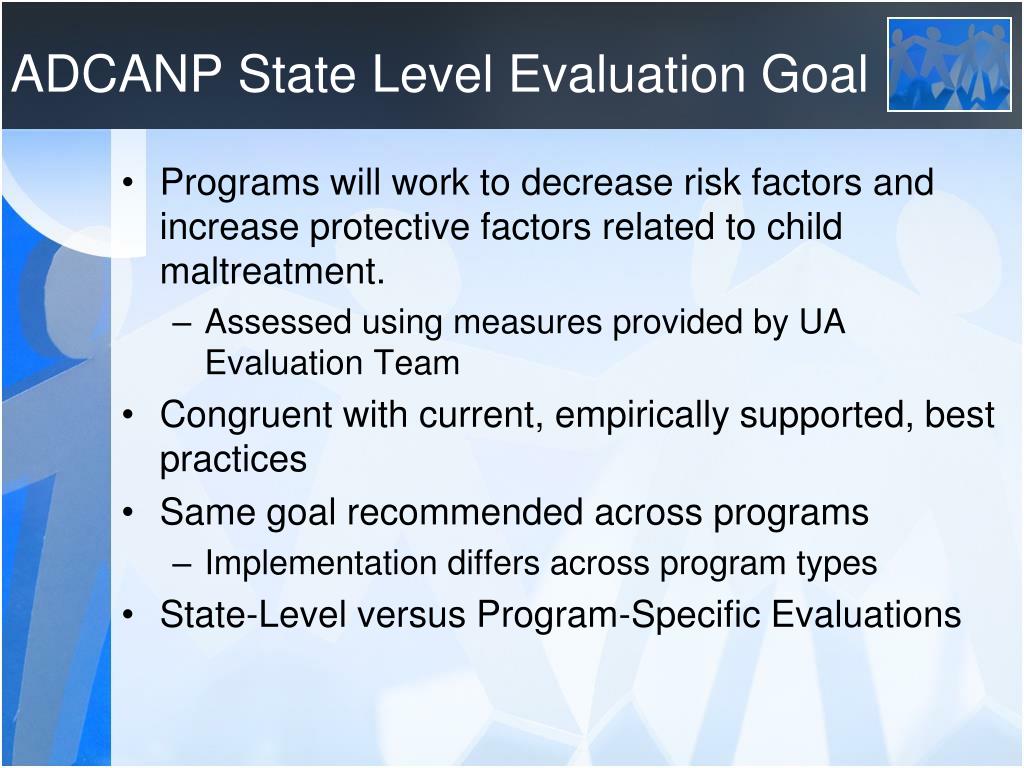 ADCANP State Level Evaluation Goal

• Programs will work to decrease risk factors and increase protective factors related to child maltreatment.
– Assessed using measures provided by UA Evaluation Team
• Congruent with current, empirically supported, best practices
• Same goal recommended across programs
– Implementation differs across program types
• State-Level versus Program-Specific Evaluations